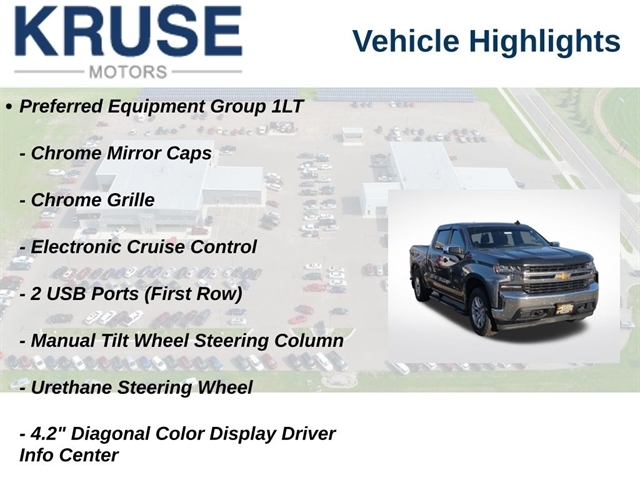 KRUSE
MOTORS

Vehicle Highlights

• Preferred Equipment Group 1LT

- Chrome Mirror Caps

- Chrome Grille

- Electronic Cruise Control

- 2 USB Ports (First Row)

- Manual Tilt Wheel Steering Column

- Urethane Steering Wheel

- 4.2" Diagonal Color Display Driver Info Center